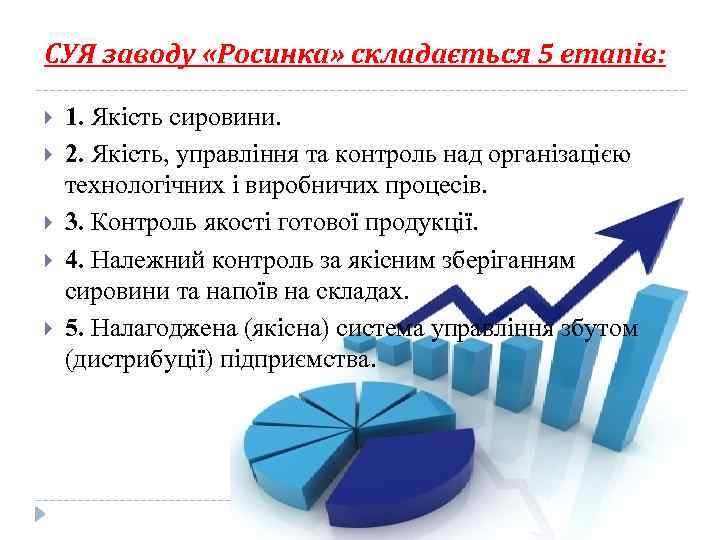 СУЯ заводу «Росинка» складається 5 етапів:

1. Якість сировини.

2. Якість, управління та контроль над організацією технологічних і виробничих процесів.

3. Контроль якості готової продукції.

4. Належний контроль за якісним зберіганням сировини та напоїв на складах.

5. Налагоджена (якісна) система управління збутом (дистрибуції) підприємства.